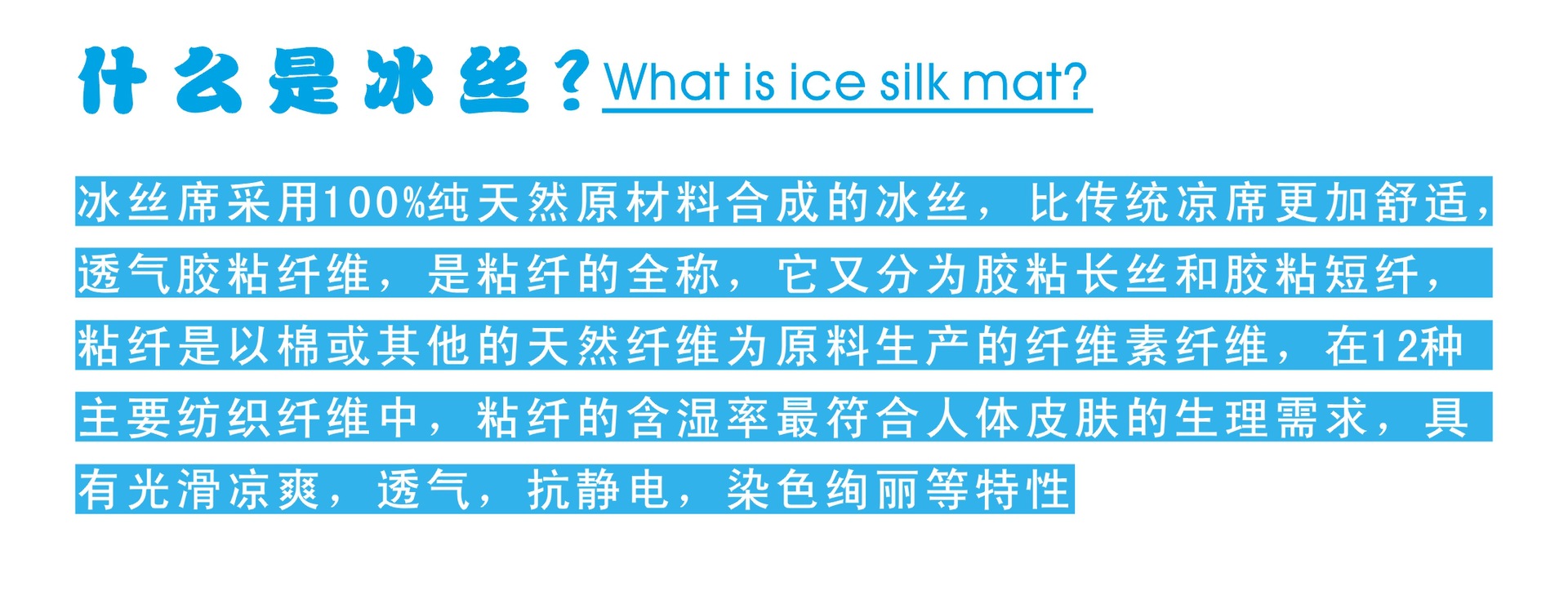 什么是冰丝？What is ice silk mat?

冰丝席采用100%纯天然原材料合成的冰丝，比传统凉席更加舒适，透气胶粘纤维，是粘纤的全称，它又分为胶粘长丝和胶粘短纤，粘纤是以棉或其他的天然纤维为原料生产的纤维素纤维，在12种主要纺织纤维中，粘纤的含湿率最符合人体皮肤的生理需求，具有光滑凉爽，透气，抗静电，染色绚丽等特性